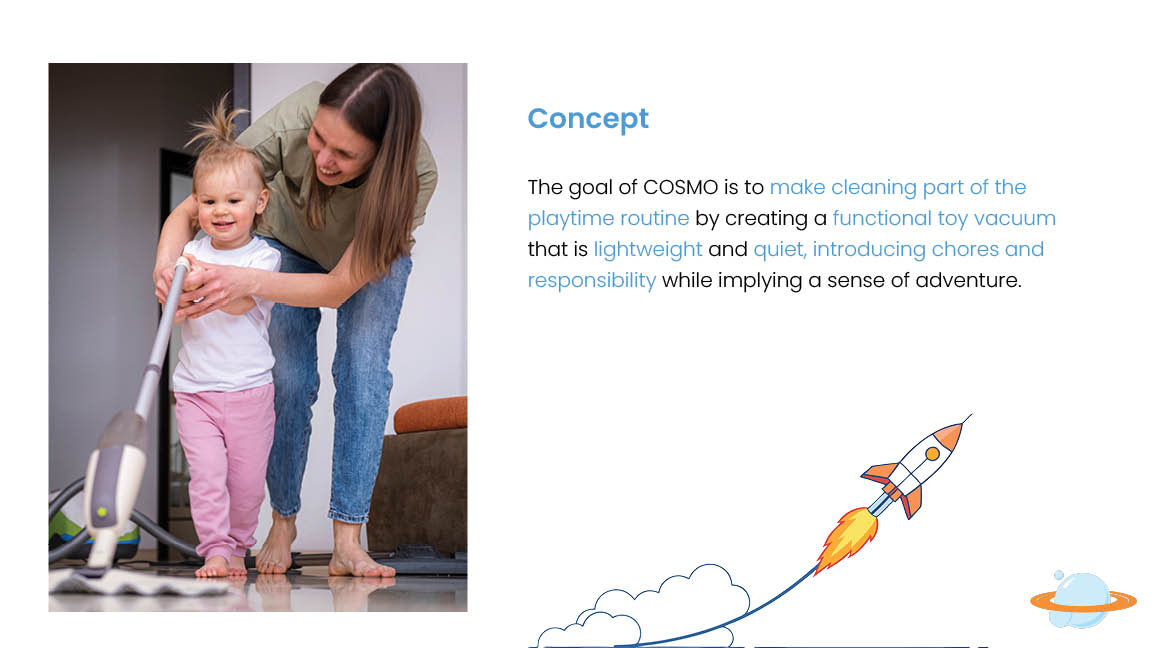 Concept

The goal of COSMO is to make cleaning part of the playtime routine by creating a functional toy vacuum that is lightweight and quiet, introducing chores and responsibility while implying a sense of adventure.